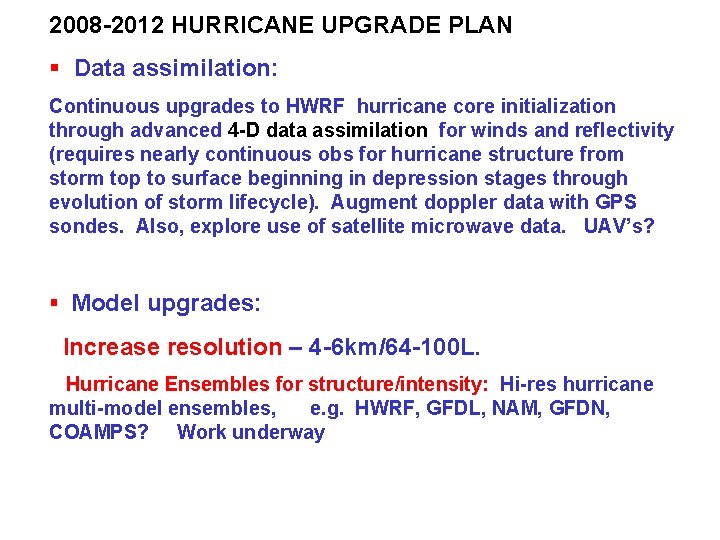 2008-2012 HURRICANE UPGRADE PLAN

▪ Data assimilation:

Continuous upgrades to HWRF hurricane core initialization through advanced 4-D data assimilation for winds and reflectivity (requires nearly continuous obs for hurricane structure from storm top to surface beginning in depression stages through evolution of storm lifecycle). Augment doppler data with GPS sondes. Also, explore use of satellite microwave data. UAV's?

▪ Model upgrades:

Increase resolution – 4-6km/64-100L.

Hurricane Ensembles for structure/intensity: Hi-res hurricane multi-model ensembles, e.g. HWRF, GFDL, NAM, GFDN, COAMPS? Work underway